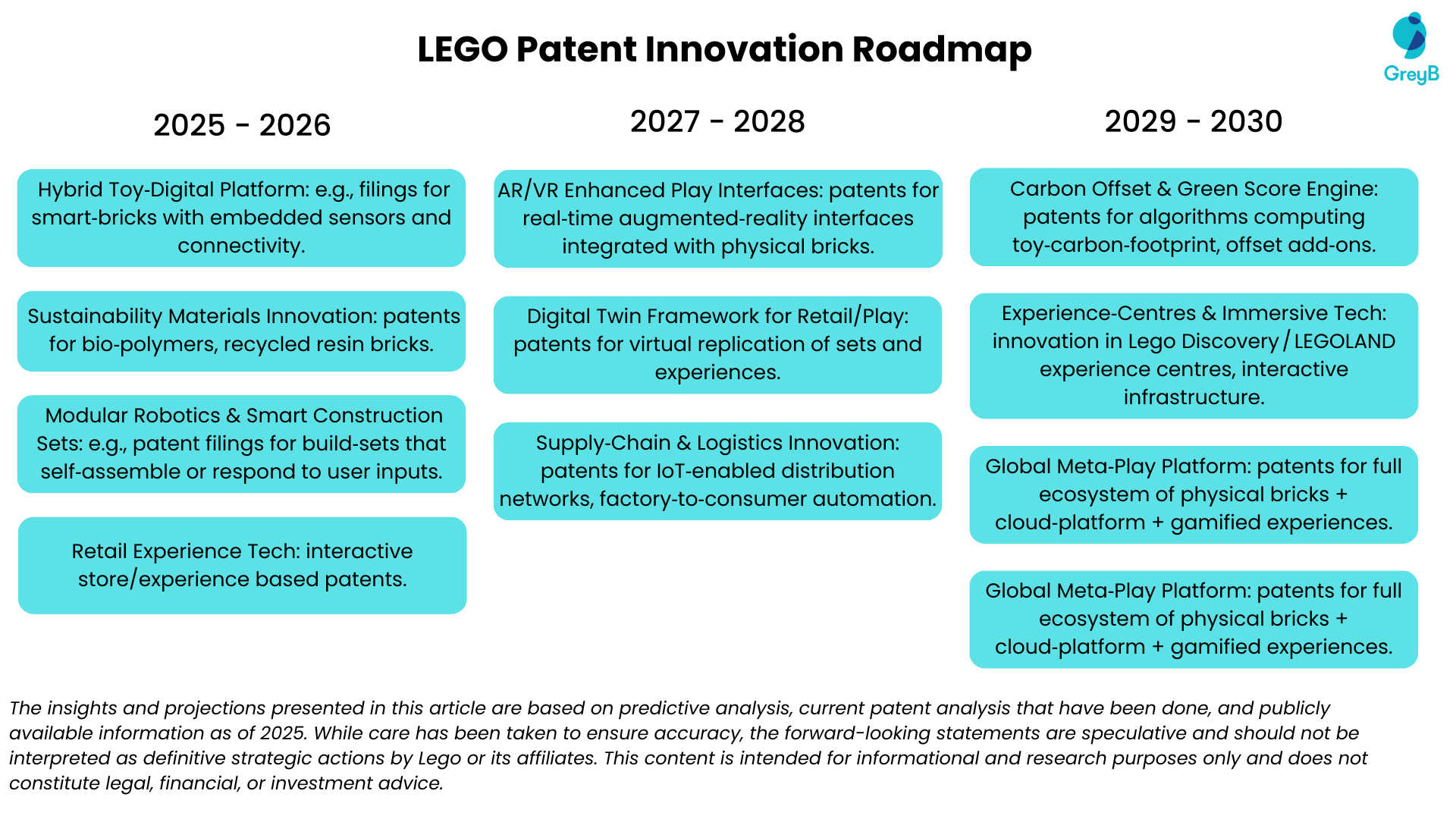 LEGO Patent Innovation Roadmap

GreyB

2025 - 2026

Hybrid Toy-Digital Platform: e.g., filings for smart-bricks with embedded sensors and connectivity.

Sustainability Materials Innovation: patents for bio-polymers, recycled resin bricks.

Modular Robotics & Smart Construction Sets: e.g., patent filings for build-sets that self-assemble or respond to user inputs.

Retail Experience Tech: interactive store/experience based patents.

2027 - 2028

AR/VR Enhanced Play Interfaces: patents for real-time augmented-reality interfaces integrated with physical bricks.

Digital Twin Framework for Retail/Play: patents for virtual replication of sets and experiences.

Supply-Chain & Logistics Innovation: patents for IoT-enabled distribution networks, factory-to-consumer automation.

2029 - 2030

Carbon Offset & Green Score Engine: patents for algorithms computing toy-carbon-footprint, offset add-ons.

Experience-Centres & Immersive Tech: innovation in Lego Discovery / LEGOLAND experience centres, interactive infrastructure.

Global Meta-Play Platform: patents for full ecosystem of physical bricks + cloud-platform + gamified experiences.

Global Meta-Play Platform: patents for full ecosystem of physical bricks + cloud-platform + gamified experiences.

The insights and projections presented in this article are based on predictive analysis, current patent analysis that have been done, and publicly available information as of 2025. While care has been taken to ensure accuracy, the forward-looking statements are speculative and should not be interpreted as definitive strategic actions by Lego or its affiliates. This content is intended for informational and research purposes only and does not constitute legal, financial, or investment advice.